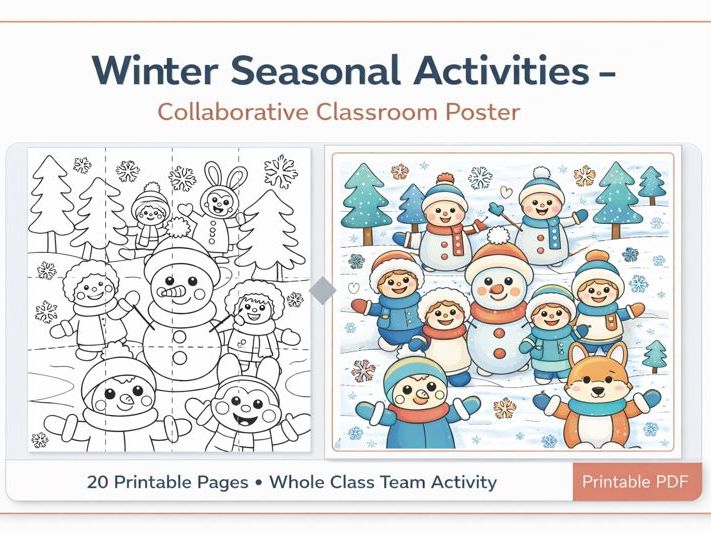 Winter Seasonal Activities –

Collaborative Classroom Poster

20 Printable Pages • Whole Class Team Activity

Printable PDF